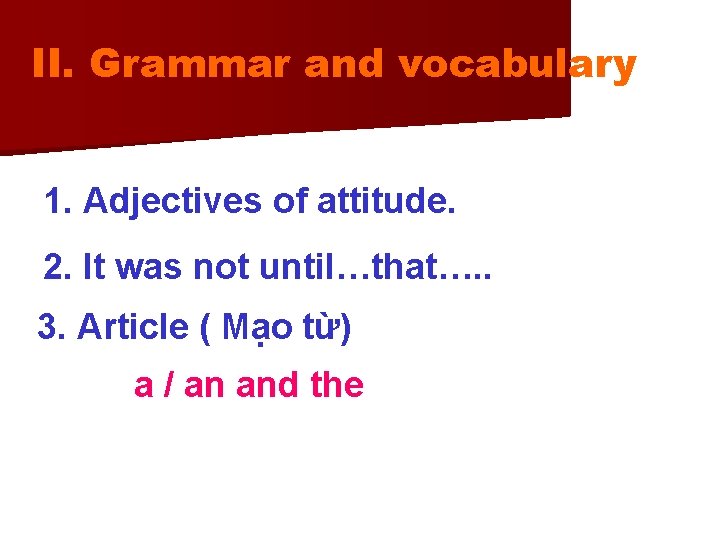 II. Grammar and vocabulary

1. Adjectives of attitude.

2. It was not until…that…..

3. Article ( Mạo từ)

a / an and the